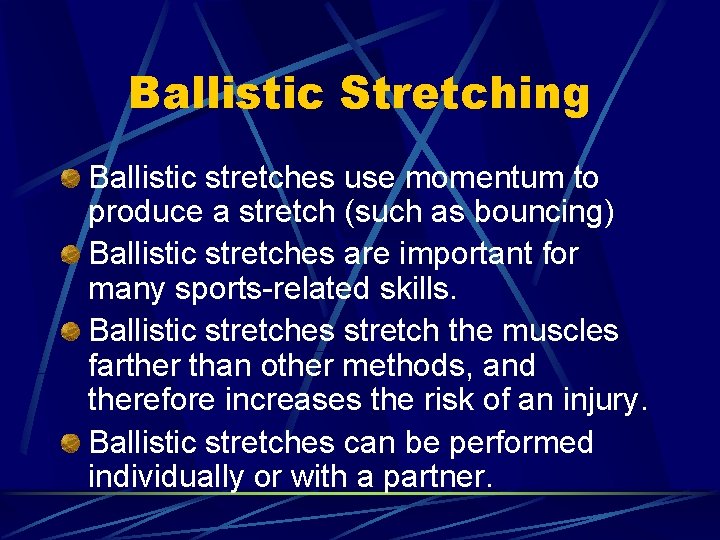 Ballistic Stretching

Ballistic stretches use momentum to produce a stretch (such as bouncing)

Ballistic stretches are important for many sports-related skills.

Ballistic stretches stretch the muscles farther than other methods, and therefore increases the risk of an injury.

Ballistic stretches can be performed individually or with a partner.